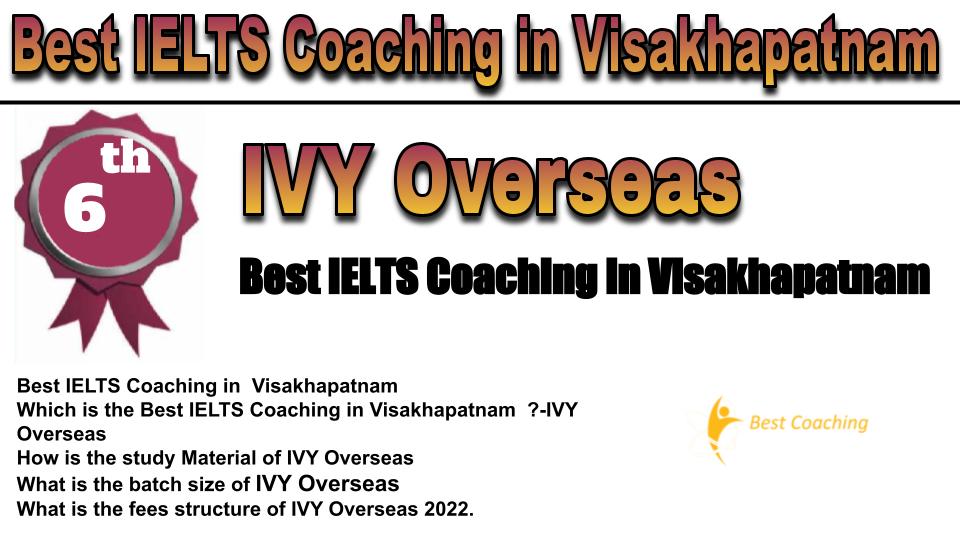 Best IELTS Coaching in Visakhapatnam

6th

IVY Overseas

Best IELTS Coaching in Visakhapatnam

Best IELTS Coaching in Visakhapatnam
Which is the Best IELTS Coaching in Visakhapatnam ?-IVY Overseas
How is the study Material of IVY Overseas
What is the batch size of IVY Overseas
What is the fees structure of IVY Overseas 2022.

Best Coaching